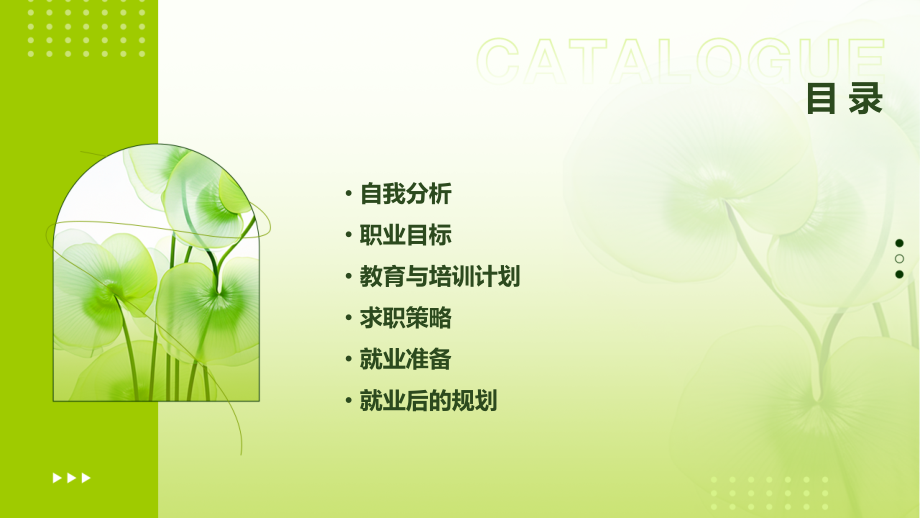 CATALOGUE
目录

• 自我分析
• 职业目标
• 教育与培训计划
• 求职策略
• 就业准备
• 就业后的规划